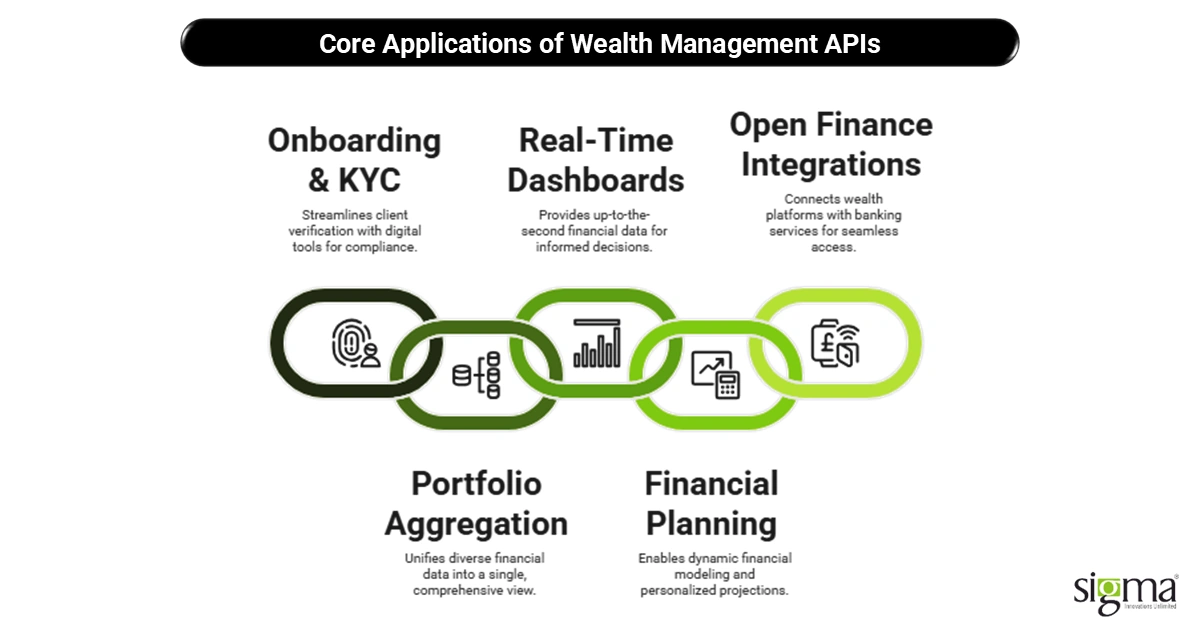 Core Applications of Wealth Management APIs

Onboarding & KYC

Streamlines client verification with digital tools for compliance.

Real-Time Dashboards

Provides up-to-the-second financial data for informed decisions.

Open Finance Integrations

Connects wealth platforms with banking services for seamless access.

Portfolio Aggregation

Unifies diverse financial data into a single, comprehensive view.

Financial Planning

Enables dynamic financial modeling and personalized projections.

sigma
Innovations Unlimited